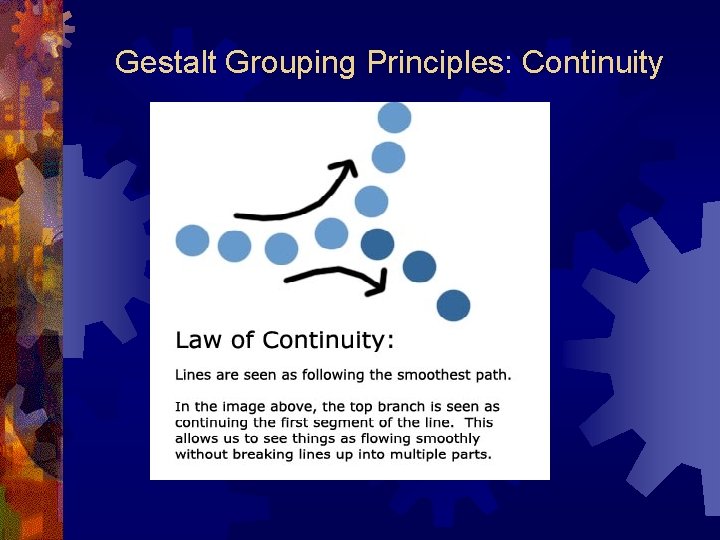 Gestalt Grouping Principles: Continuity

Law of Continuity:

Lines are seen as following the smoothest path.

In the image above, the top branch is seen as continuing the first segment of the line. This allows us to see things as flowing smoothly without breaking lines up into multiple parts.